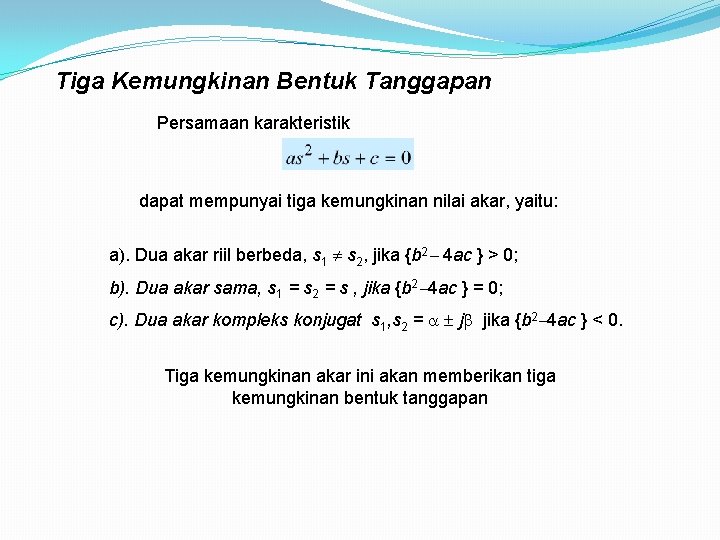 Tiga Kemungkinan Bentuk Tanggapan

Persamaan karakteristik

$as^2 + bs + c = 0$

dapat mempunyai tiga kemungkinan nilai akar, yaitu:

a). Dua akar riil berbeda, $s_1 \neq s_2$, jika $\{b^2 - 4ac\} > 0$;

b). Dua akar sama, $s_1 = s_2 = s$ , jika $\{b^2 - 4ac\} = 0$;

c). Dua akar kompleks konjugat $s_1, s_2 = \alpha \pm j\beta$ jika $\{b^2 - 4ac\} < 0$.

Tiga kemungkinan akar ini akan memberikan tiga kemungkinan bentuk tanggapan